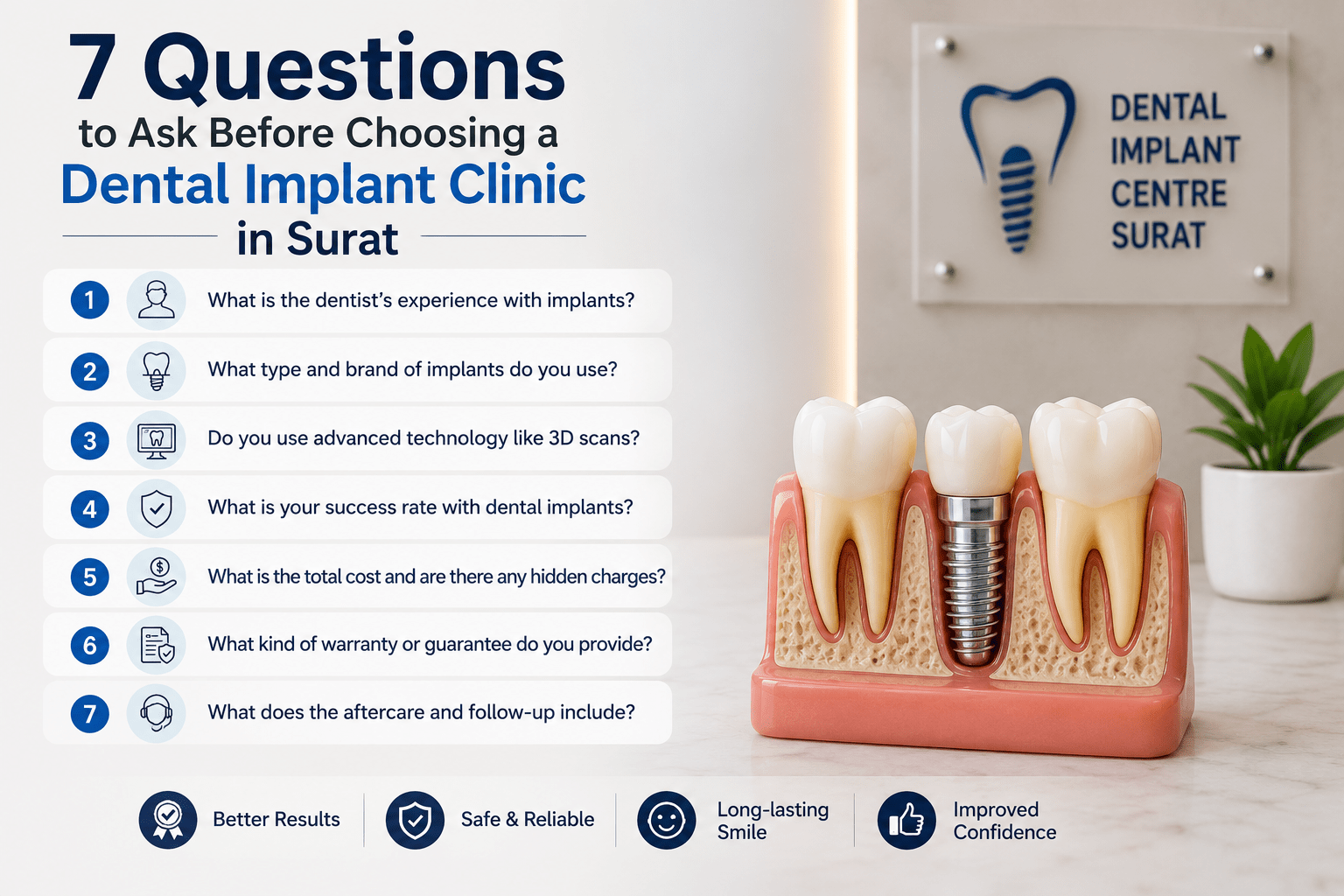 7 Questions
to Ask Before Choosing a
Dental Implant Clinic
in Surat

1 What is the dentist's experience with implants?

2 What type and brand of implants do you use?

3 Do you use advanced technology like 3D scans?

4 What is your success rate with dental implants?

5 What is the total cost and are there any hidden charges?

6 What kind of warranty or guarantee do you provide?

7 What does the aftercare and follow-up include?

DENTAL IMPLANT CENTRE SURAT

Better Results

Safe & Reliable

Long-lasting Smile

Improved Confidence